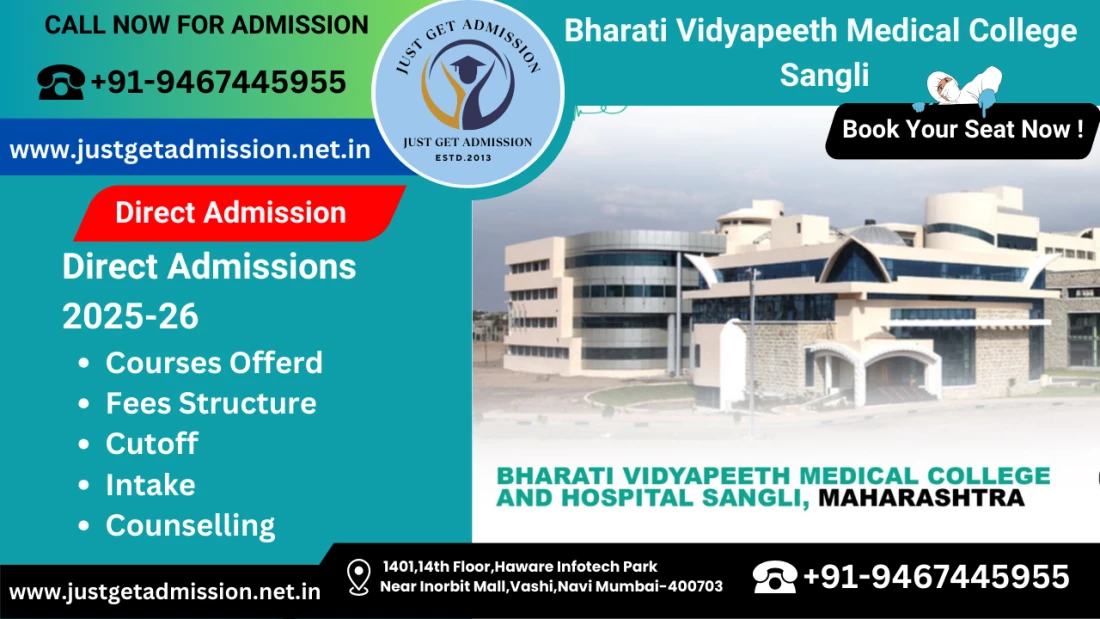 CALL NOW FOR ADMISSION

+91-9467445955

www.justgetadmission.net.in

JUST GET ADMISSION
JUST GET ADMISSION
ESTD.2013

Bharati Vidyapeeth Medical College Sangli

Book Your Seat Now !

Direct Admission

Direct Admissions 2025-26

- Courses Offerd
- Fees Structure
- Cutoff
- Intake
- Counselling

BHARATI VIDYAPEETH MEDICAL COLLEGE AND HOSPITAL SANGLI, MAHARASHTRA

www.justgetadmission.net.in

1401,14th Floor,Haware Infotech Park
Near Inorbit Mall,Vashi,Navi Mumbai-400703

+91-9467445955